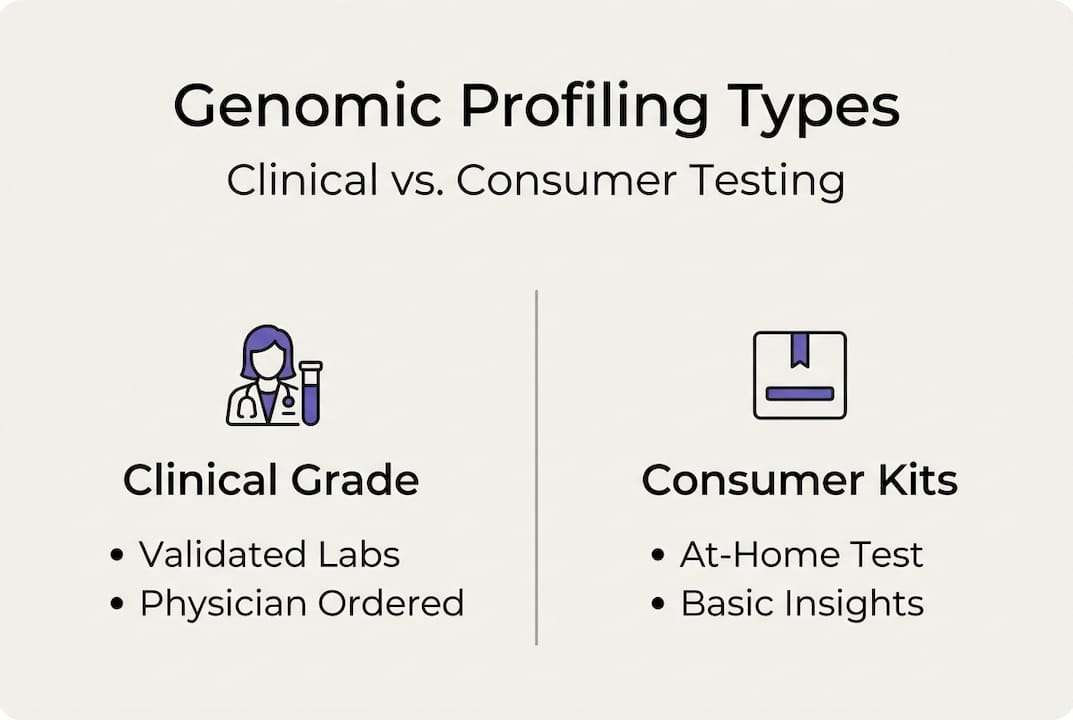 Genomic Profiling Types

Clinical vs. Consumer Testing

Clinical Grade

• Validated Labs
• Physician Ordered

Consumer Kits

• At-Home Test
• Basic Insights